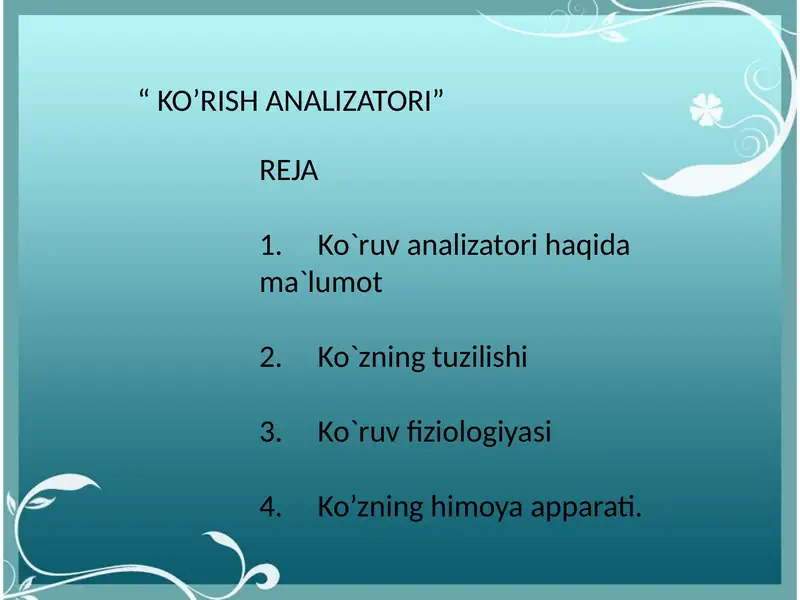 “ KO’RISH ANALIZATORI”

REJA

1. Ko`ruv analizatori haqida ma`lumot

2. Ko`zning tuzilishi

3. Ko`ruv fiziologiyasi

4. Ko’zning himoya apparati.